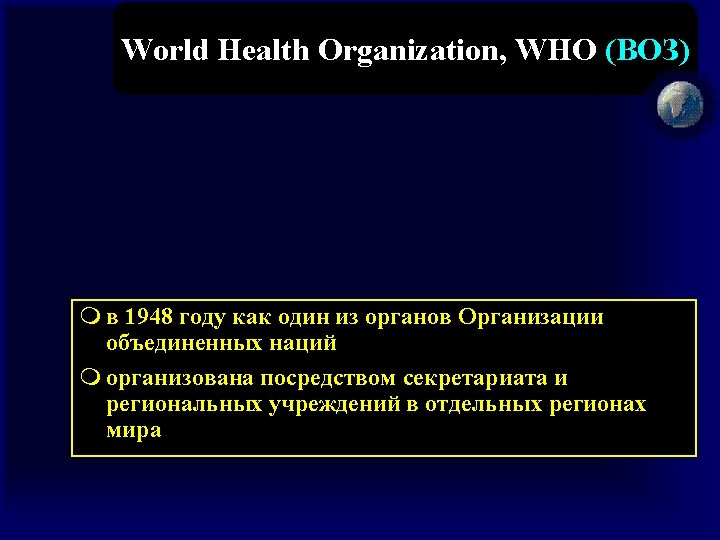 World Health Organization, WHO (ВОЗ)

в 1948 году как один из органов Организации объединенных наций

организована посредством секретариата и региональных учреждений в отдельных регионах мира